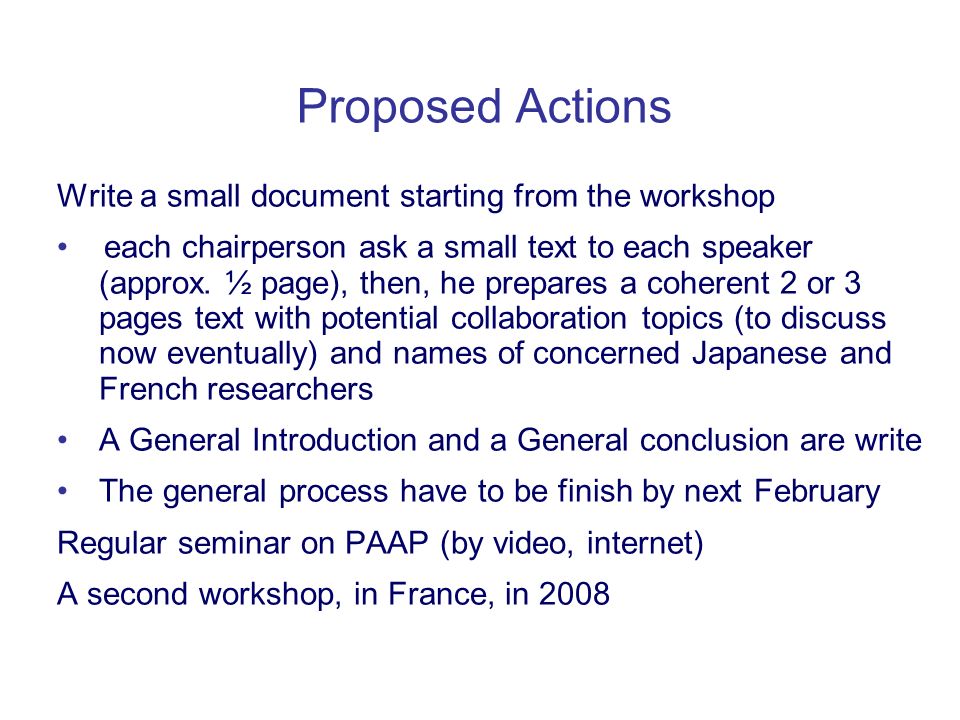 Proposed Actions

Write a small document starting from the workshop

• each chairperson ask a small text to each speaker (approx. ½ page), then, he prepares a coherent 2 or 3 pages text with potential collaboration topics (to discuss now eventually) and names of concerned Japanese and French researchers

• A General Introduction and a General conclusion are write

• The general process have to be finish by next February

Regular seminar on PAAP (by video, internet)

A second workshop, in France, in 2008